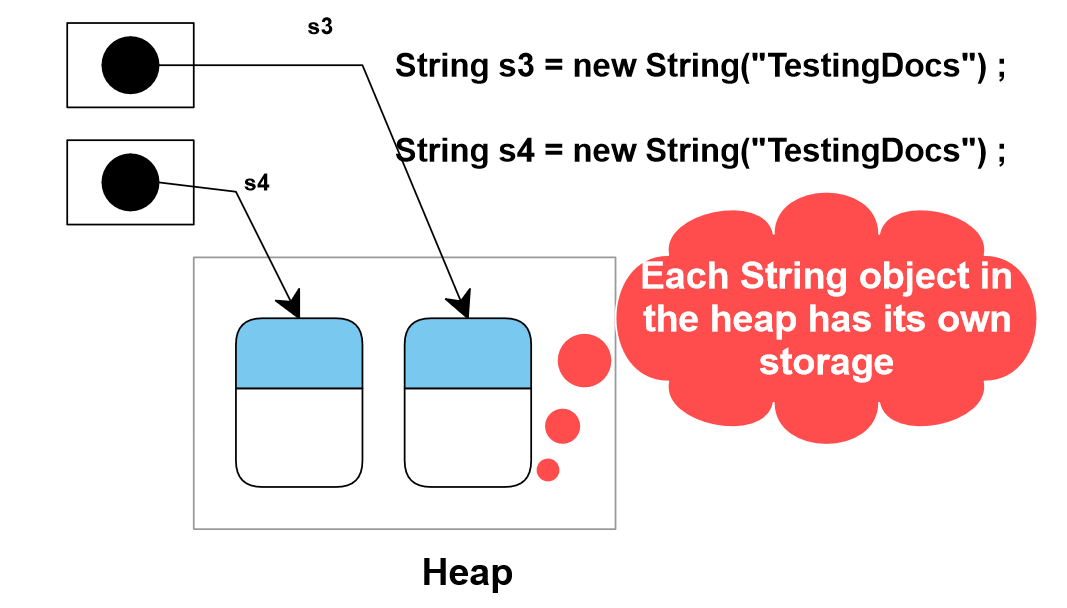 s3

String s3 = new String("TestingDocs") ;

String s4 = new String("TestingDocs") ;

s4

Each String object in the heap has its own storage

Heap